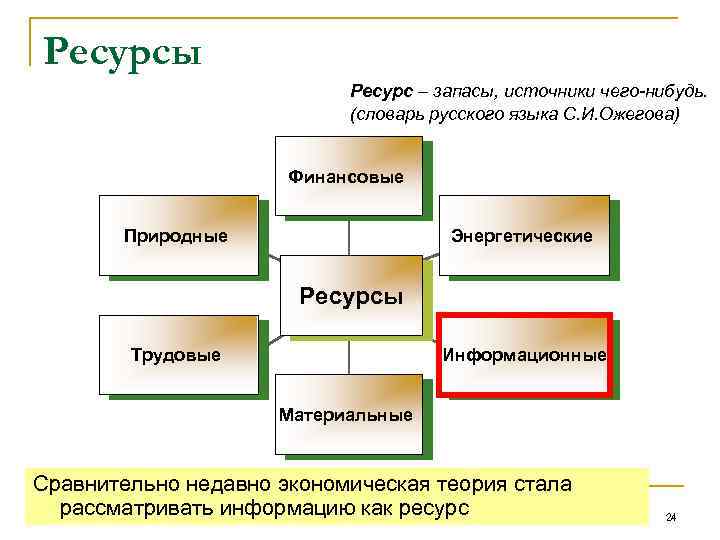 Ресурсы

Ресурс – запасы, источники чего-нибудь. (словарь русского языка С.И.Ожегова)

Финансовые

Природные

Энергетические

Ресурсы

Трудовые

Информационные

Материальные

Сравнительно недавно экономическая теория стала рассматривать информацию как ресурс

24